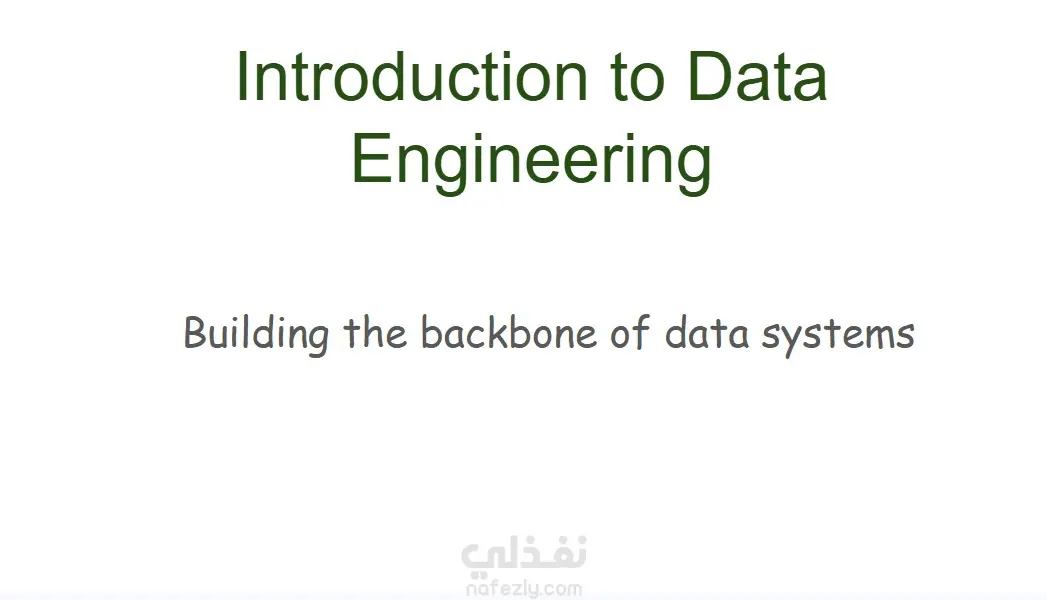 Introduction to Data Engineering

Building the backbone of data systems

نفذلي
nafezly.com